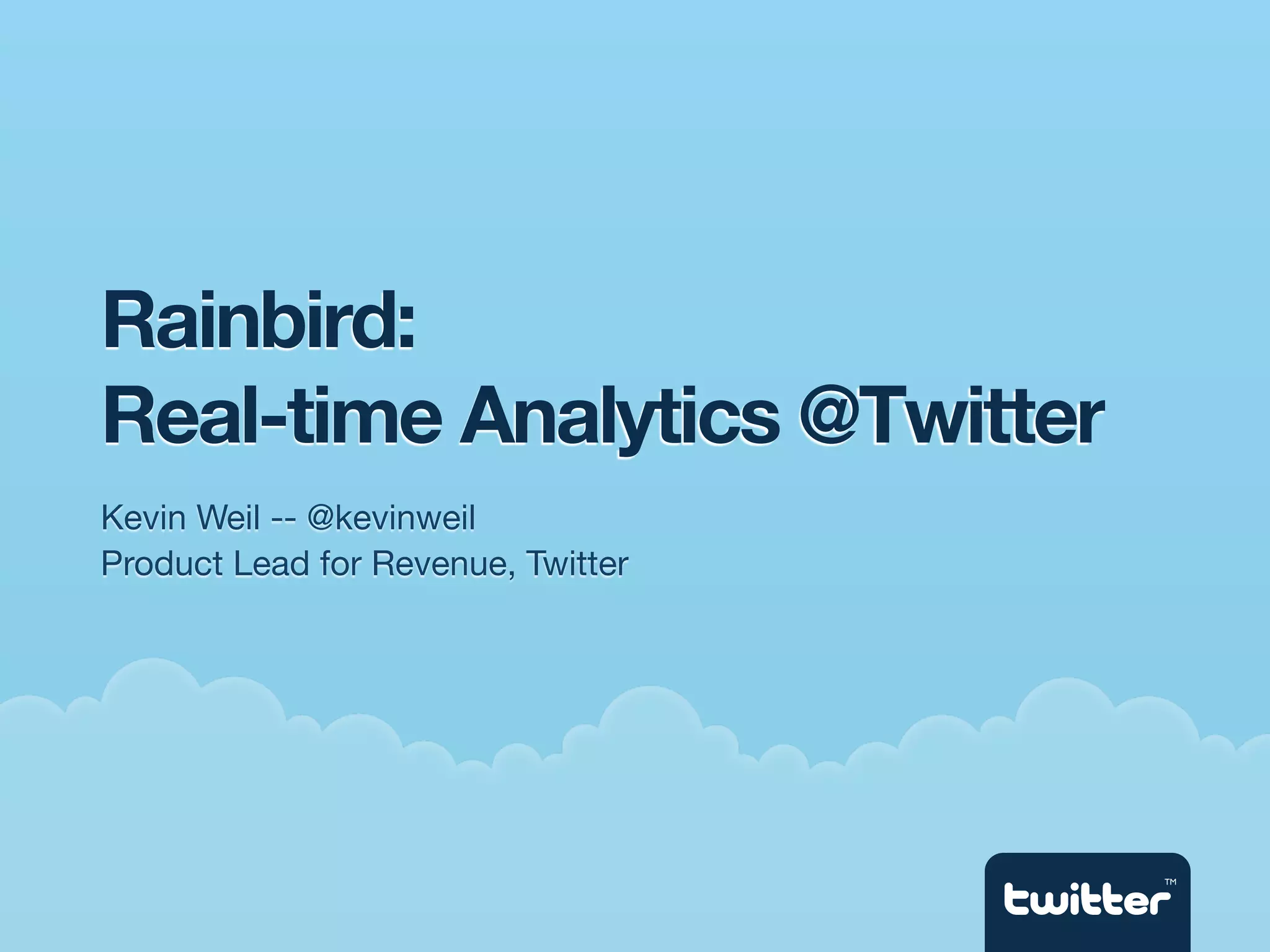 Rainbird:
Real-time Analytics @Twitter

Kevin Weil -- @kevinweil
Product Lead for Revenue, Twitter

twitter™